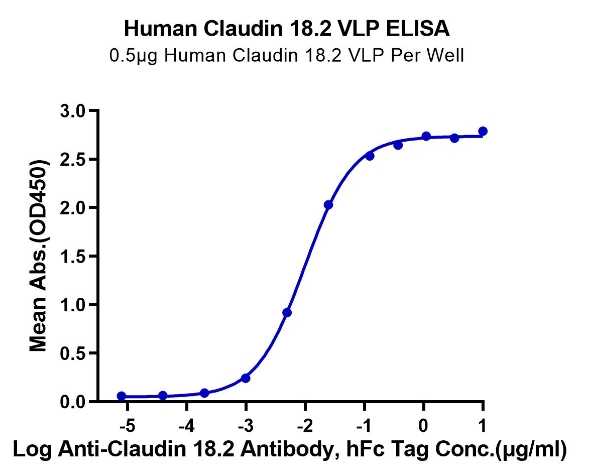 Human Claudin 18.2 VLP ELISA
0.5μg Human Claudin 18.2 VLP Per Well

Mean Abs.(OD450)

3.0
2.5
2.0
1.5
1.0
0.5
0.0

-5
-4
-3
-2
-1
0
1

Log Anti-Claudin 18.2 Antibody, hFc Tag Conc.(μg/ml)